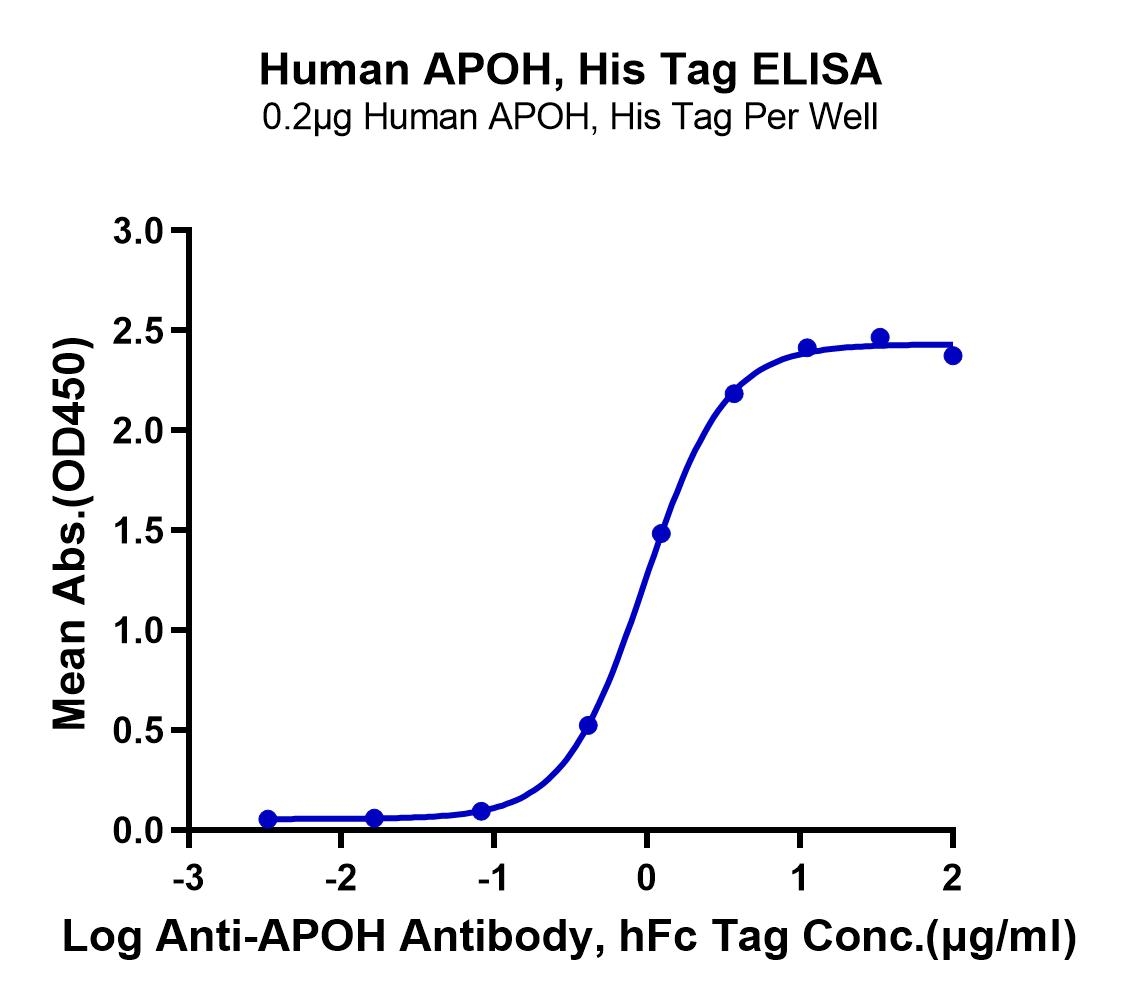 Human APOH, His Tag ELISA
0.2μg Human APOH, His Tag Per Well

Mean Abs.(OD450)

3.0
2.5
2.0
1.5
1.0
0.5
0.0

-3
-2
-1
0
1
2

Log Anti-APOH Antibody, hFc Tag Conc.(μg/ml)